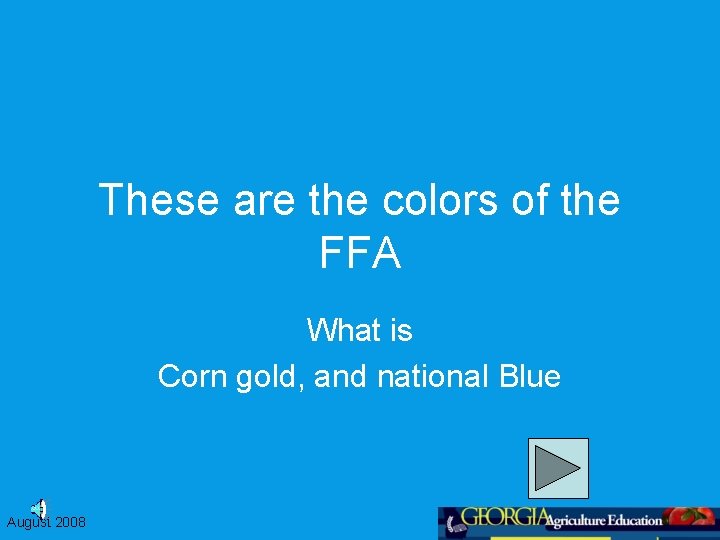 These are the colors of the FFA

What is
Corn gold, and national Blue

August 2008

GEORGIA Agriculture Education